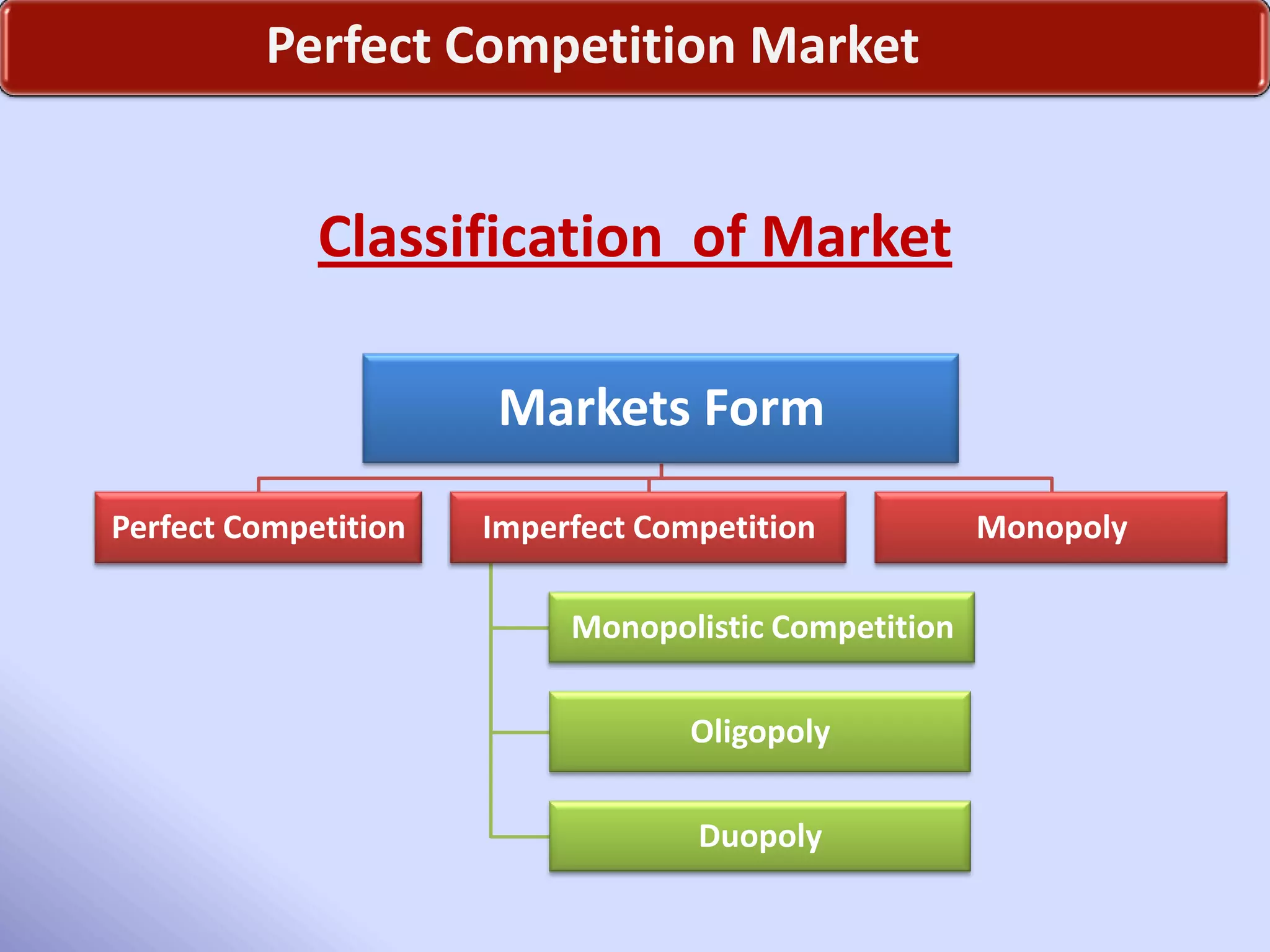 Perfect Competition Market

Classification of Market

Markets Form

Perfect Competition

Imperfect Competition

Monopoly

Monopolistic Competition

Oligopoly

Duopoly